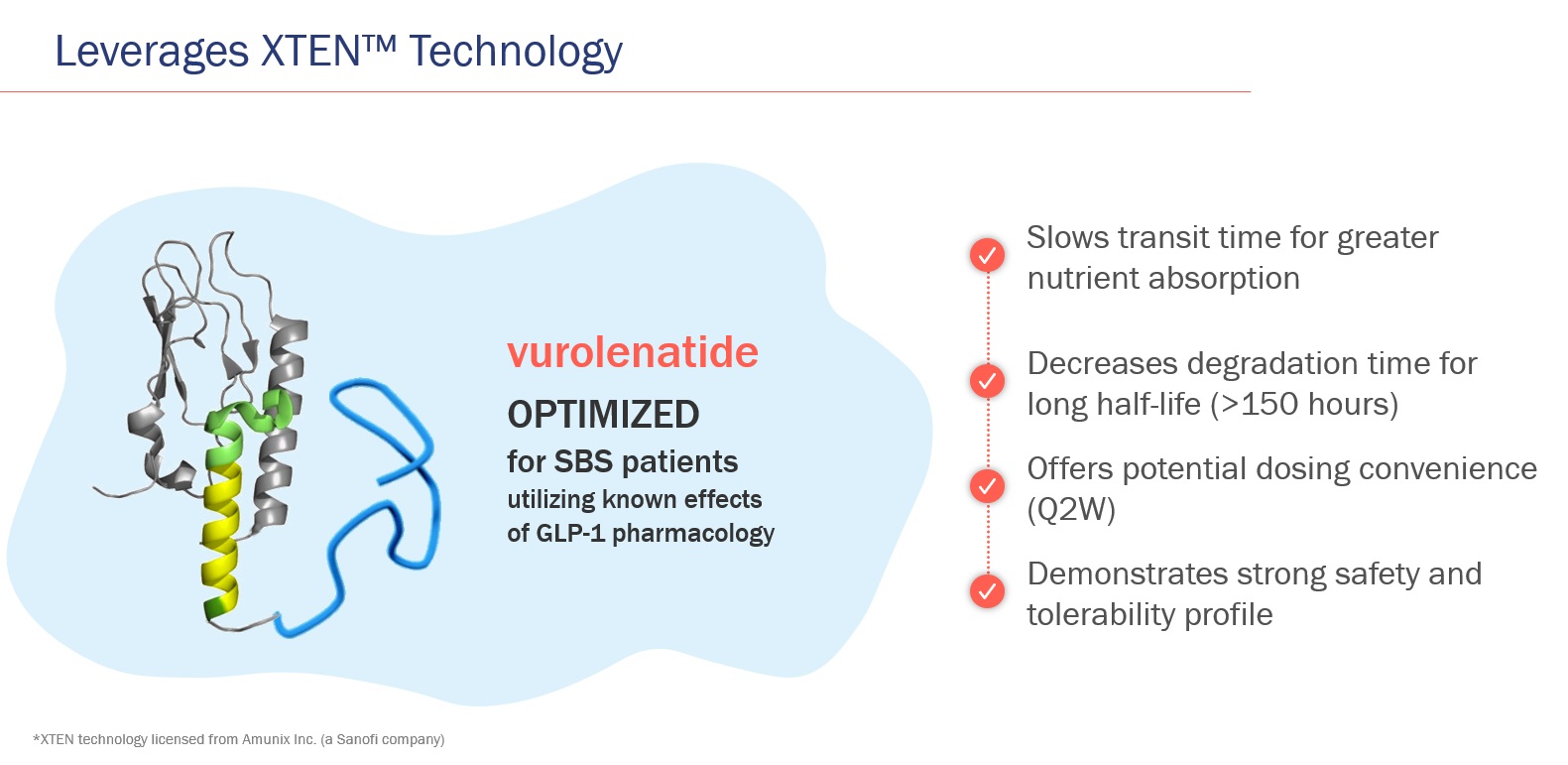 Leverages XTEN™ Technology

vurolenatide
OPTIMIZED
for SBS patients
utilizing known effects of GLP-1 pharmacology

Slows transit time for greater nutrient absorption

Decreases degradation time for long half-life (>150 hours)

Offers potential dosing convenience (Q2W)

Demonstrates strong safety and tolerability profile

*XTEN technology licensed from Amunix Inc. (a Sanofi company)